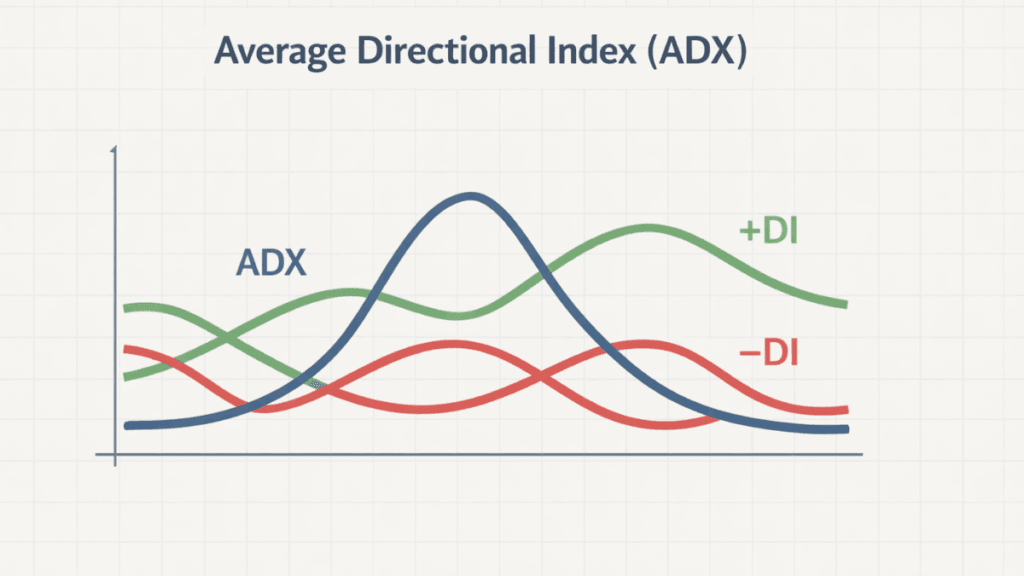 Average Directional Index (ADX)

ADX

+DI

−DI